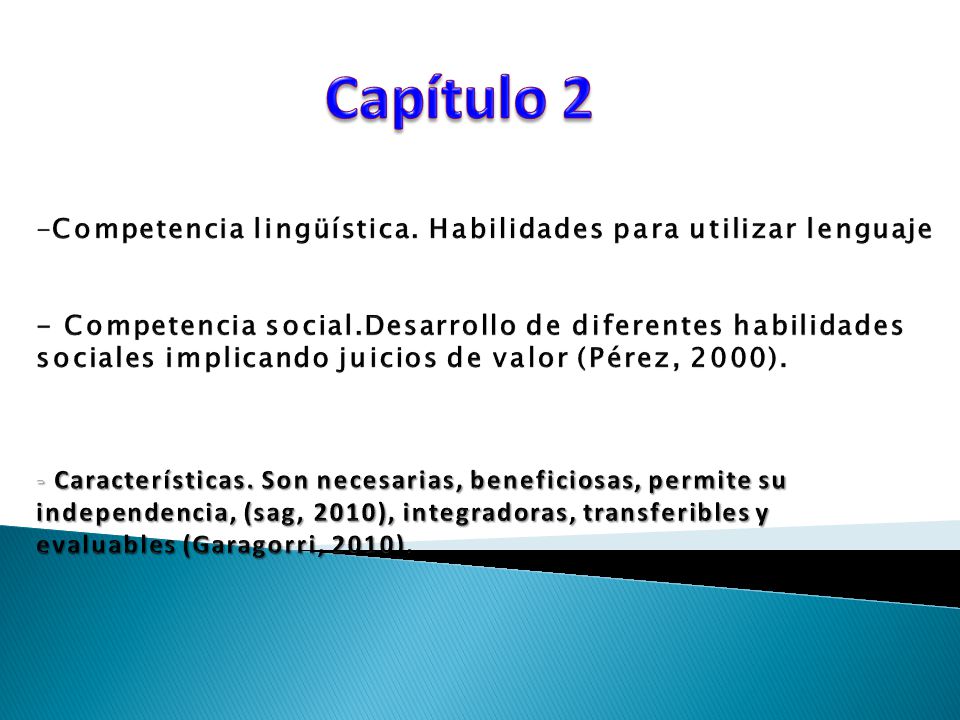 Capítulo 2

-Competencia lingüística. Habilidades para utilizar lenguaje

- Competencia social.Desarrollo de diferentes habilidades sociales implicando juicios de valor (Pérez, 2000).

- Características. Son necesarias, beneficiosas, permite su independencia, (sag, 2010), integradoras, transferibles y evaluables (Garagorri, 2010).